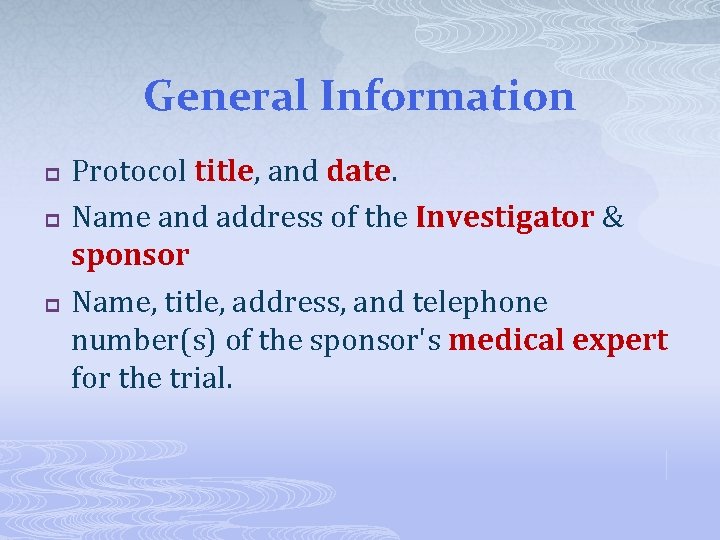 General Information

Protocol title, and date.

Name and address of the Investigator & sponsor

Name, title, address, and telephone number(s) of the sponsor's medical expert for the trial.